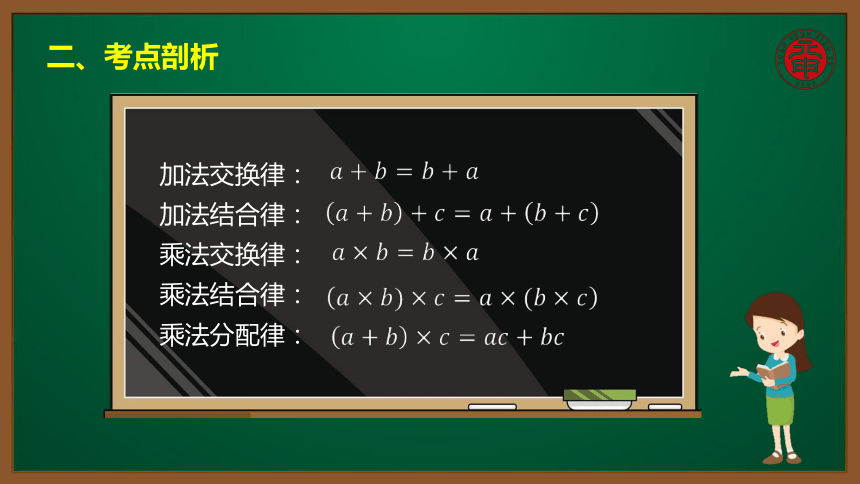 二、考点剖析

加法交换律： $a+b=b+a$

加法结合律： $(a+b)+c=a+(b+c)$

乘法交换律： $a\times b=b\times a$

乘法结合律： $(a\times b)\times c=a\times(b\times c)$

乘法分配律： $(a+b)\times c=ac+bc$